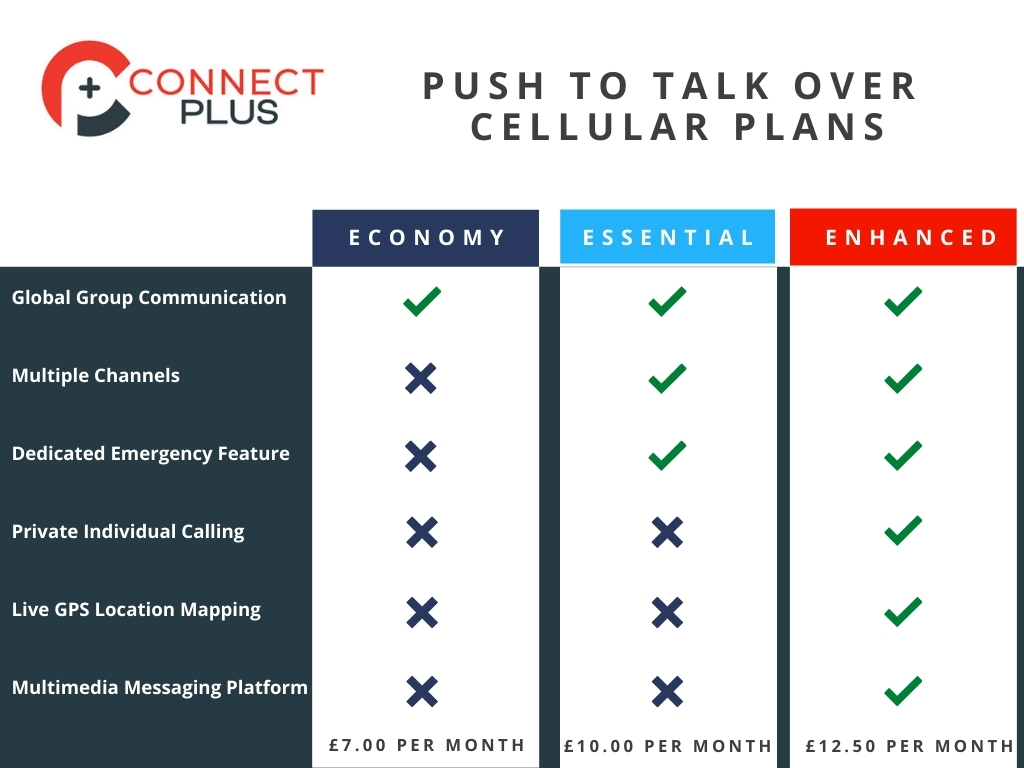 CONNECT PLUS

PUSH TO TALK OVER CELLULAR PLANS

| | ECONOMY | ESSENTIAL | ENHANCED |
|---|---|---|---|
| Global Group Communication | ✓ | ✓ | ✓ |
| Multiple Channels | ✗ | ✓ | ✓ |
| Dedicated Emergency Feature | ✗ | ✓ | ✓ |
| Private Individual Calling | ✗ | ✗ | ✓ |
| Live GPS Location Mapping | ✗ | ✗ | ✓ |
| Multimedia Messaging Platform | ✗ | ✗ | ✓ |
| | £7.00 PER MONTH | £10.00 PER MONTH | £12.50 PER MONTH |